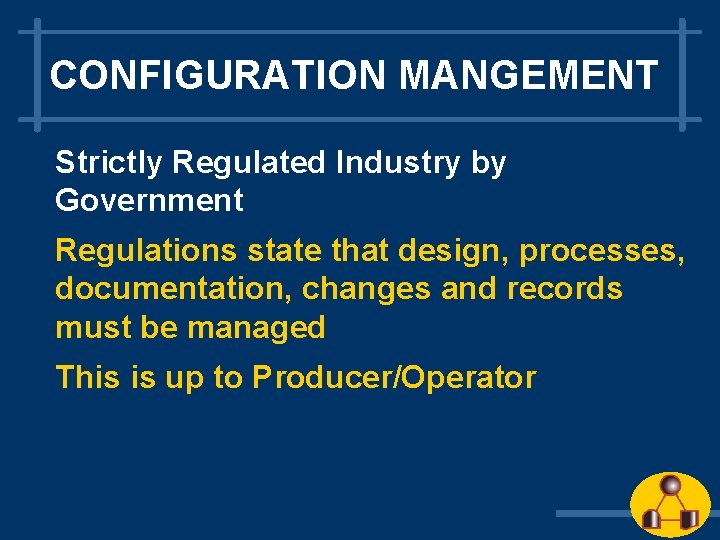 CONFIGURATION MANGEMENT

Strictly Regulated Industry by Government

Regulations state that design, processes, documentation, changes and records must be managed

This is up to Producer/Operator